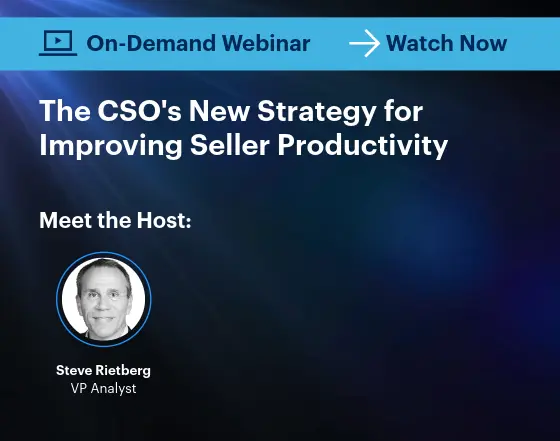 On-Demand Webinar

Watch Now

The CSO's New Strategy for Improving Seller Productivity

Meet the Host:

Steve Rietberg
VP Analyst